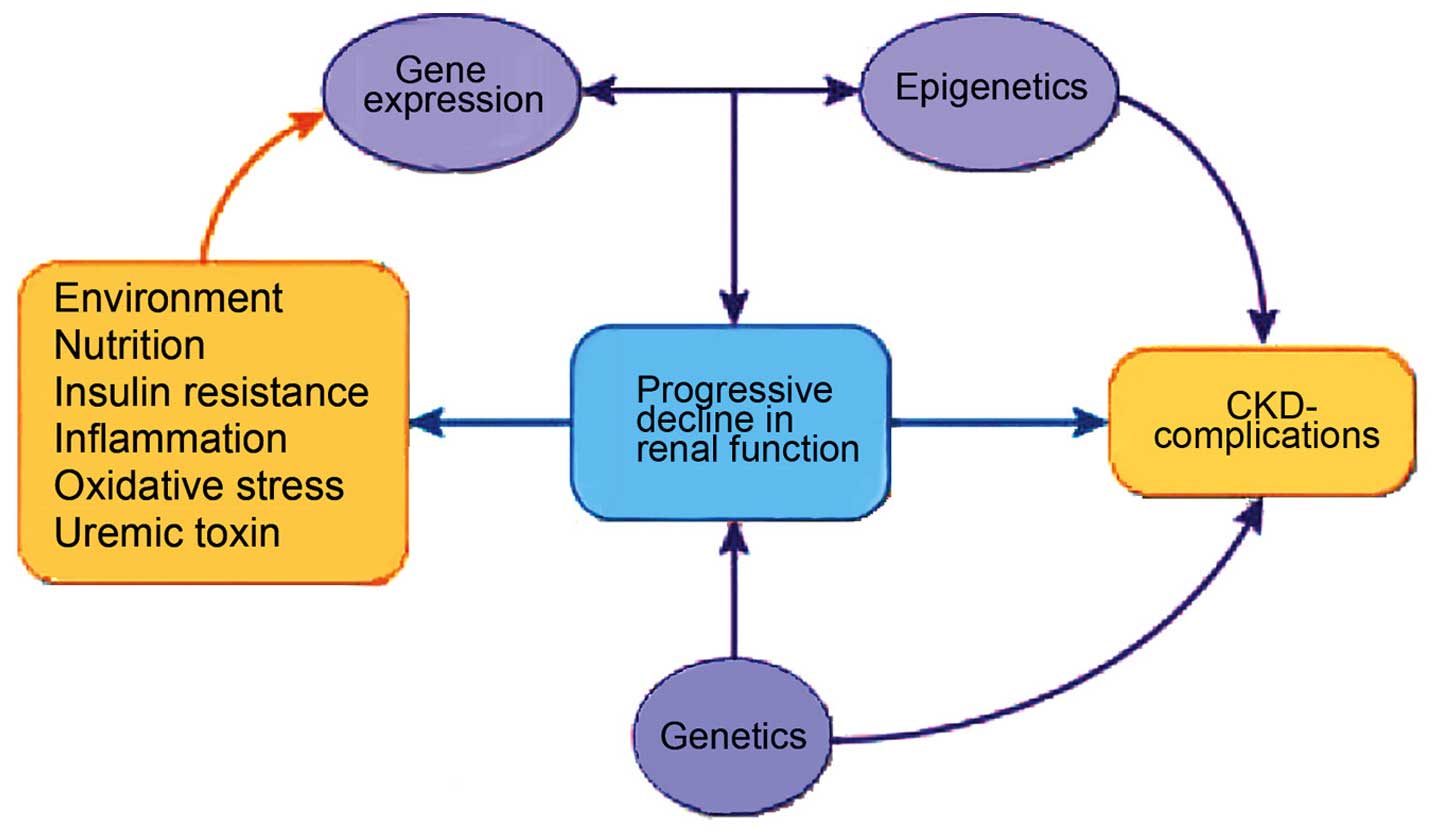 Gene expression

Epigenetics

Environment
Nutrition
Insulin resistance
Inflammation
Oxidative stress
Uremic toxin

Progressive decline in renal function

CKD-complications

Genetics